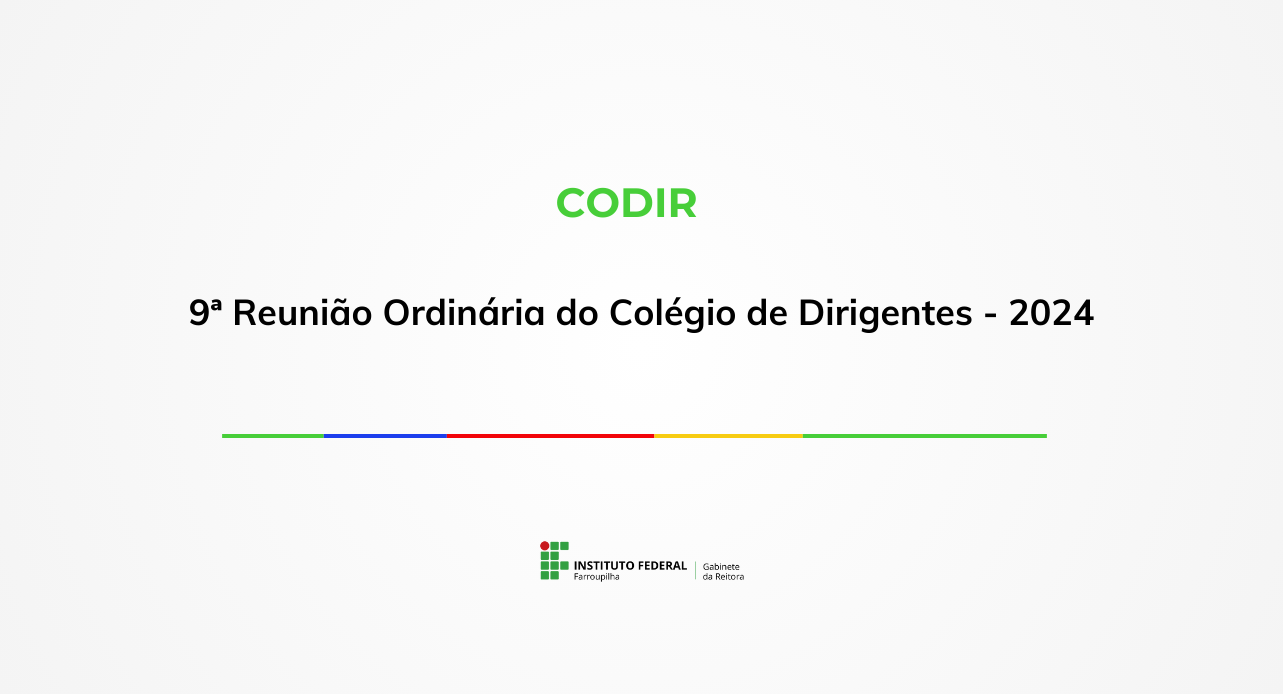 CODIR

9ª Reunião Ordinária do Colégio de Dirigentes - 2024

INSTITUTO FEDERAL
Farroupilha

Gabinete
da Reitora